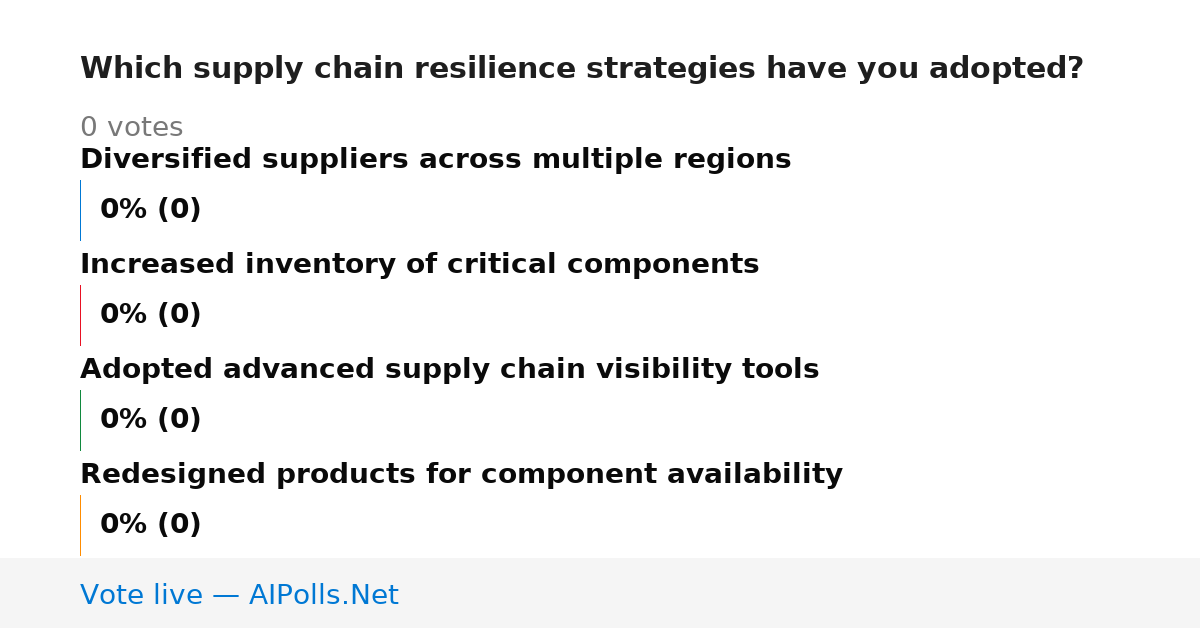 Which supply chain resilience strategies have you adopted?

0 votes

Diversified suppliers across multiple regions

0% (0)

Increased inventory of critical components

0% (0)

Adopted advanced supply chain visibility tools

0% (0)

Redesigned products for component availability

0% (0)

Vote live — AIPolls.Net